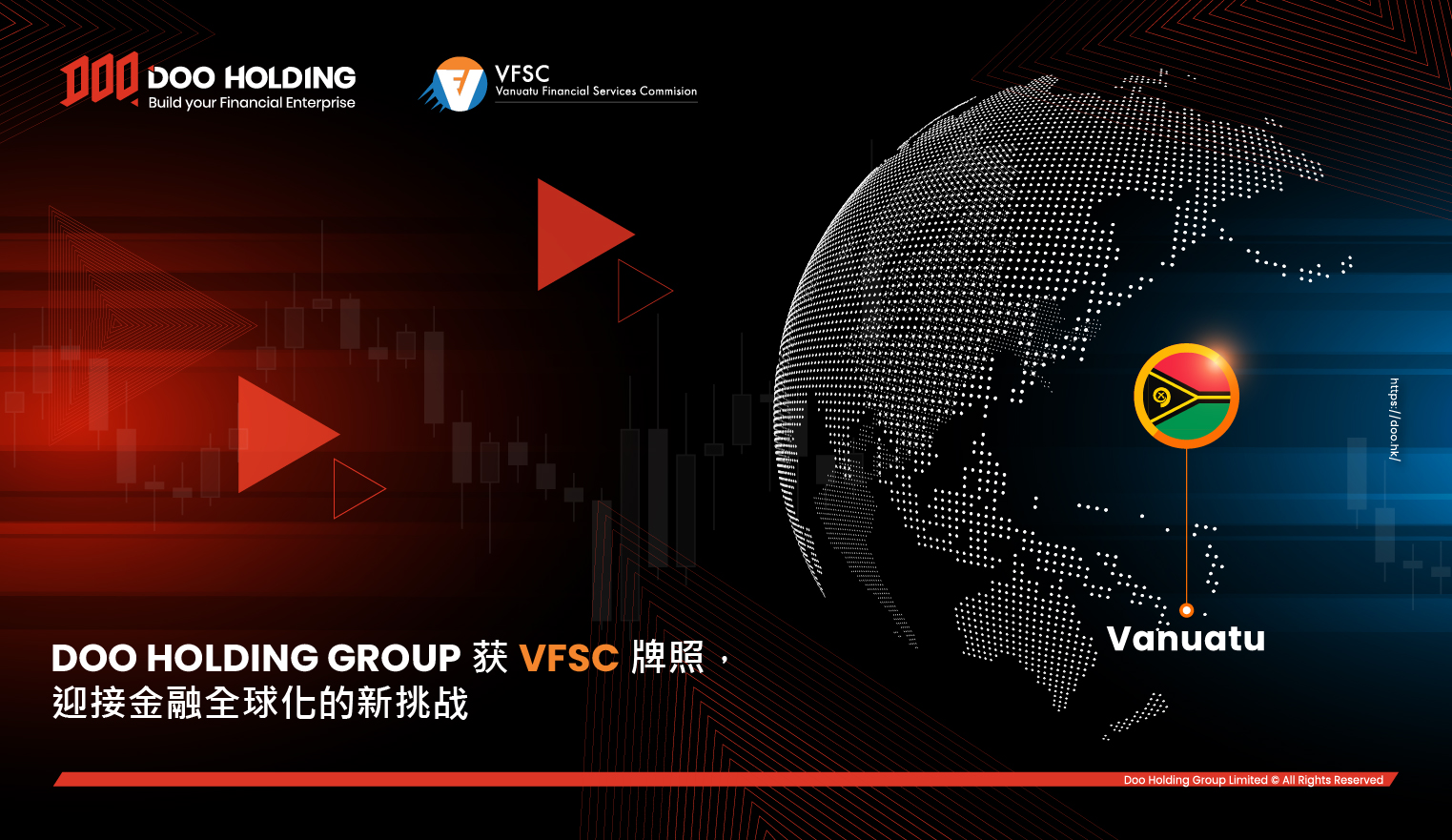 DOO HOLDING
Build your Financial Enterprise

VFSC
Vanuatu Financial Services Commision

https://doo.hk/

Vanuatu

DOO HOLDING GROUP 获 VFSC 牌照，
迎接金融全球化的新挑战

Doo Holding Group Limited © All Rights Reserved